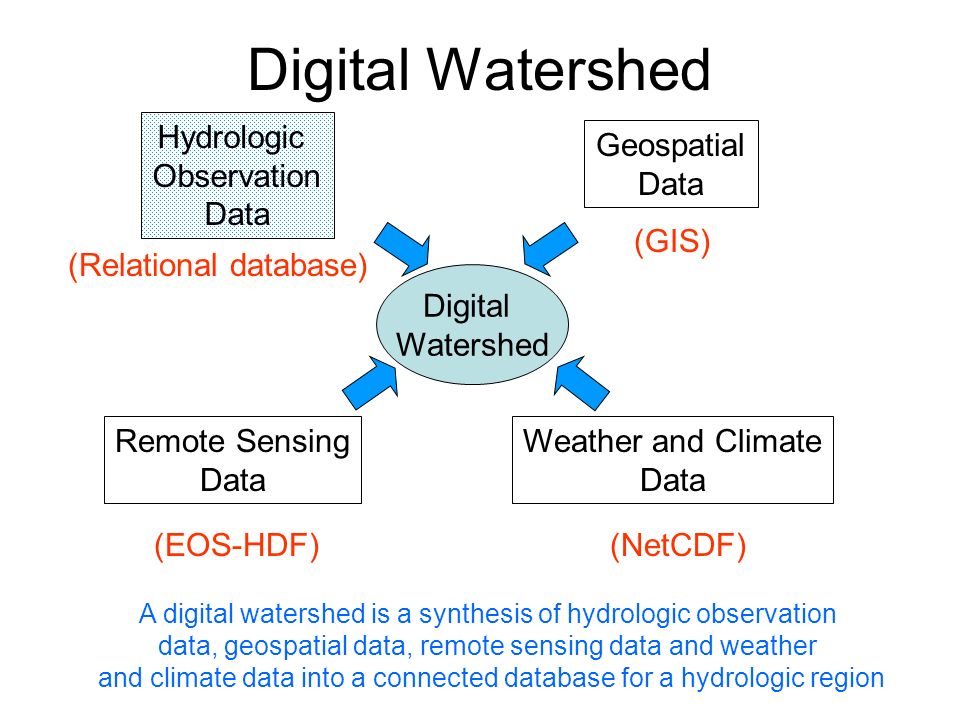 Digital Watershed

Hydrologic Observation Data

(Relational database)

Geospatial Data

(GIS)

Digital Watershed

Remote Sensing Data

(EOS-HDF)

Weather and Climate Data

(NetCDF)

A digital watershed is a synthesis of hydrologic observation data, geospatial data, remote sensing data and weather and climate data into a connected database for a hydrologic region